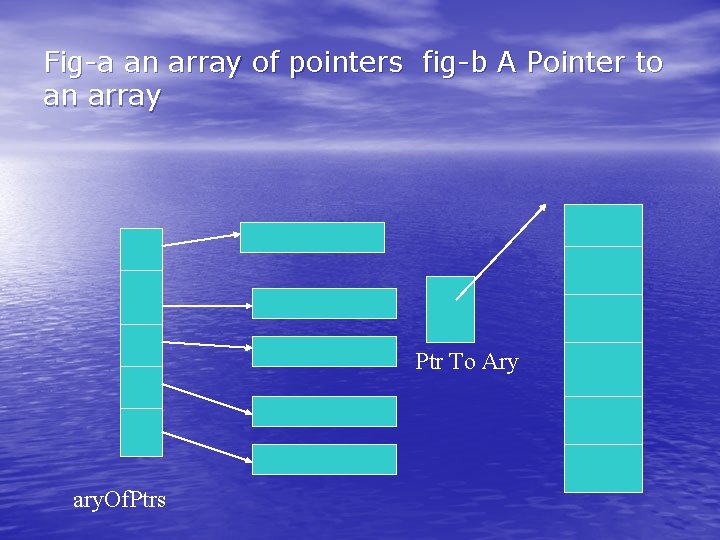 Fig-a an array of pointers fig-b A Pointer to an array

Ptr To Ary

aryOfPtrs